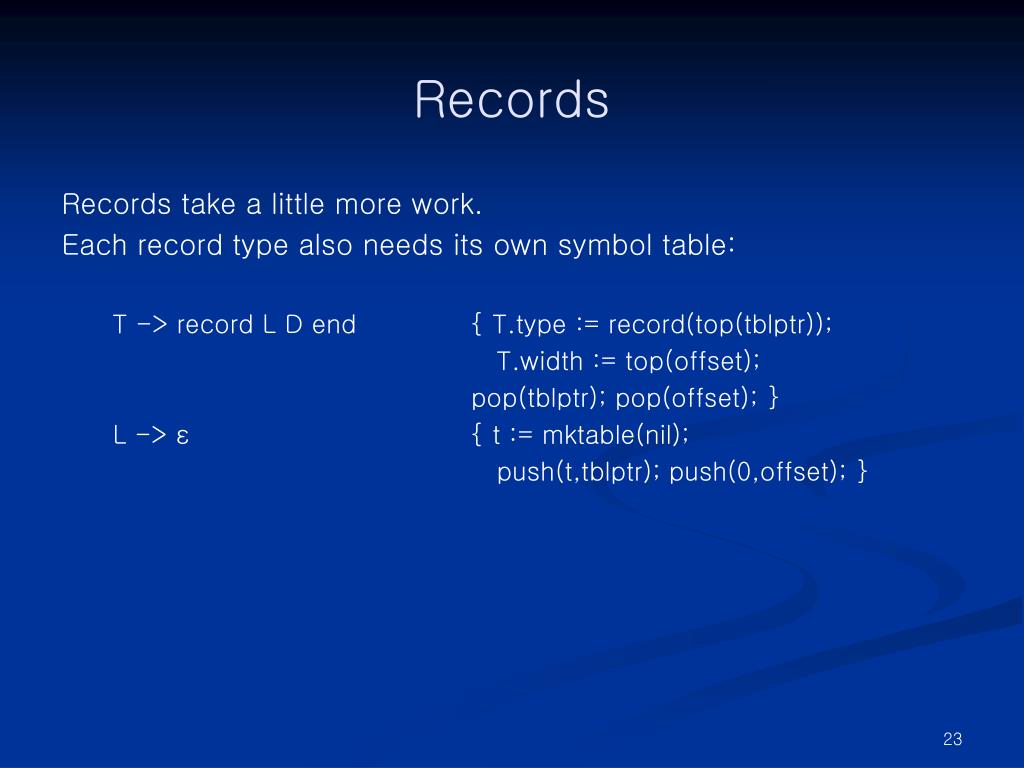 Records

Records take a little more work.
Each record type also needs its own symbol table:

T -> record L D end { T.type := record(top(tblptr));
T.width := top(offset);
pop(tblptr); pop(offset); }

L -> ε { t := mktable(nil);
push(t,tblptr); push(0,offset); }

23